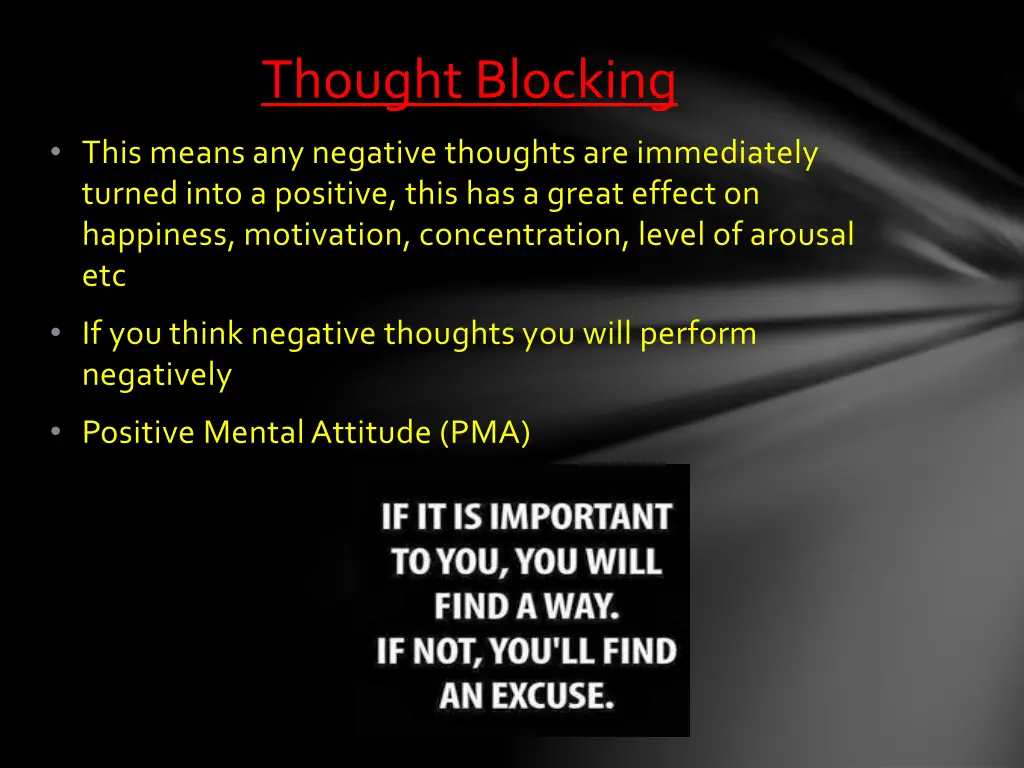 Thought Blocking

• This means any negative thoughts are immediately turned into a positive, this has a great effect on happiness, motivation, concentration, level of arousal etc

• If you think negative thoughts you will perform negatively

• Positive Mental Attitude (PMA)

IF IT IS IMPORTANT TO YOU, YOU WILL FIND A WAY. IF NOT, YOU'LL FIND AN EXCUSE.